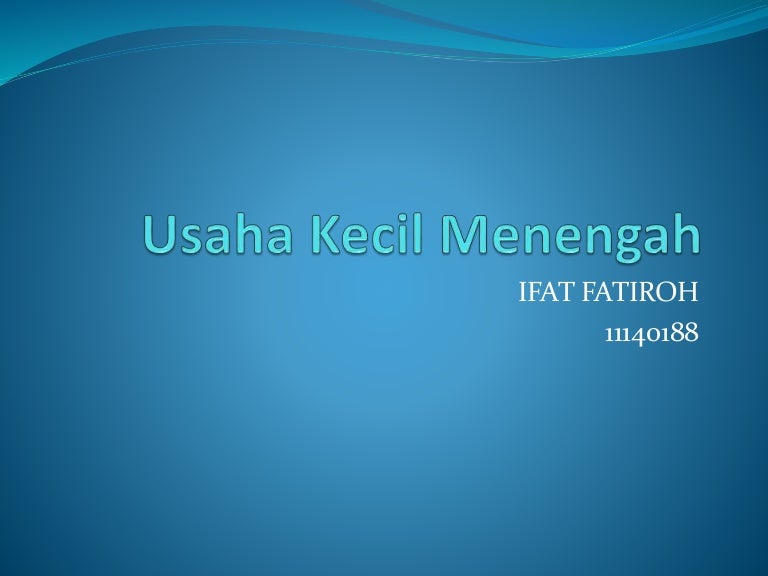 Usaha Kecil Menengah

IFAT FATIROH
11140188